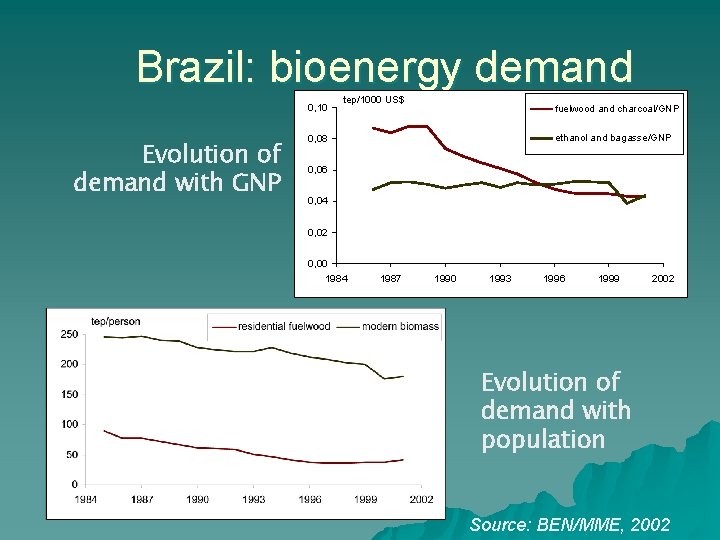 Brazil: bioenergy demand

Evolution of demand with GNP

tep/1000 US$

fuelwood and charcoal/GNP

ethanol and bagasse/GNP

0,10
0,08
0,06
0,04
0,02
0,00

1984 1987 1990 1993 1996 1999 2002

tep/person

residential fuelwood

modern biomass

250
200
150
100
50
0

1984 1987 1990 1993 1996 1999 2002

Evolution of demand with population

Source: BEN/MME, 2002